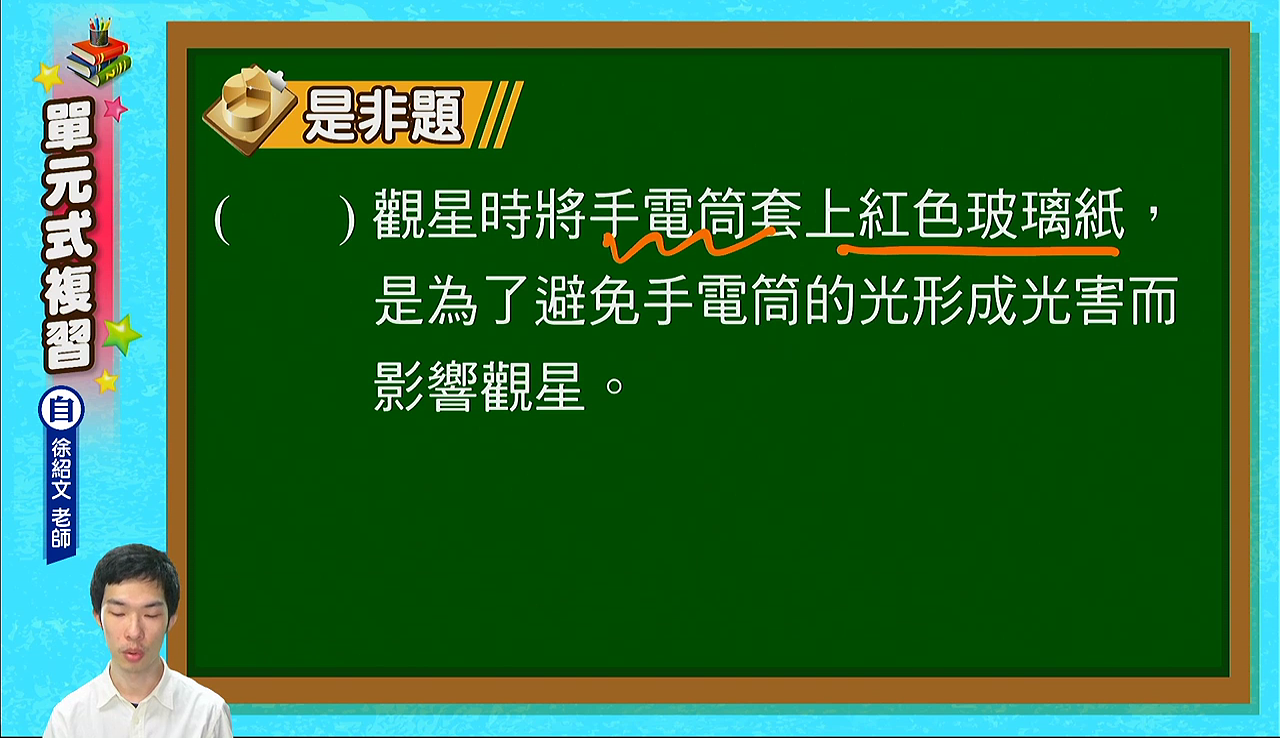 單元式複習

自

徐紹文 老師

是非題

(　　) 觀星時將手電筒套上紅色玻璃紙，是為了避免手電筒的光形成光害而影響觀星。